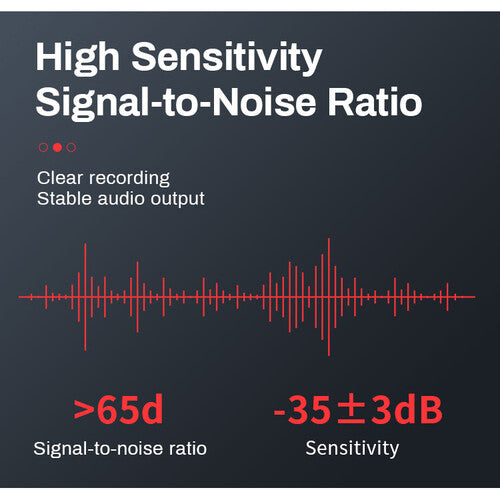 High Sensitivity
Signal-to-Noise Ratio

Clear recording
Stable audio output

>65d
Signal-to-noise ratio

-35±3dB
Sensitivity